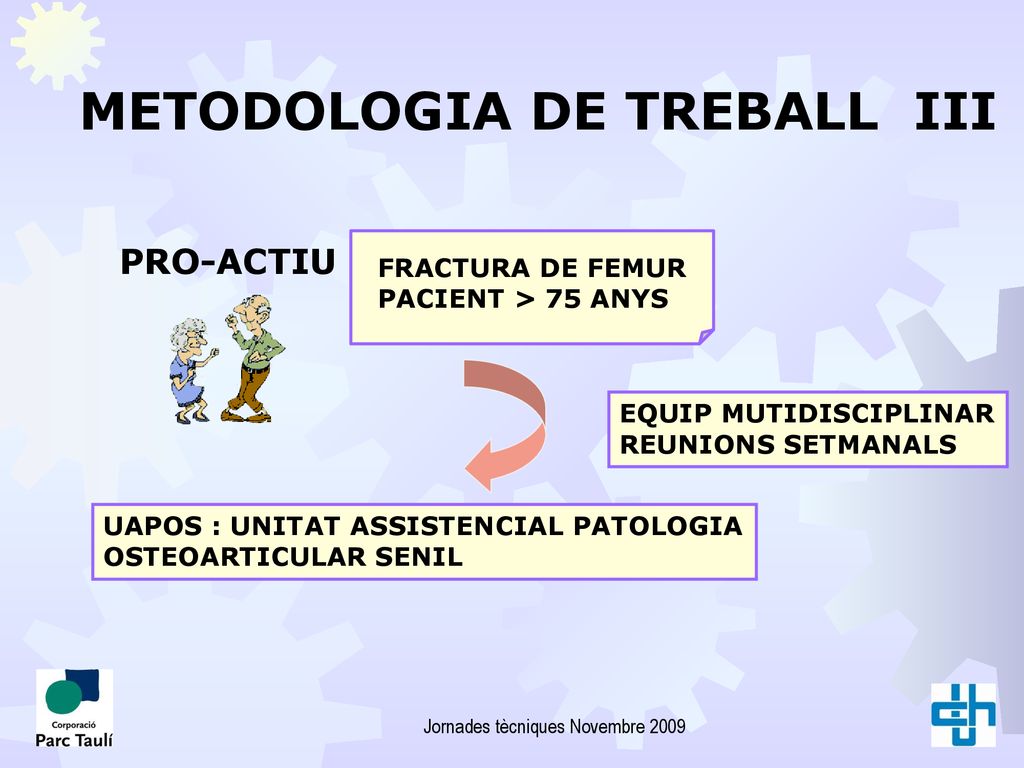 METODOLOGIA DE TREBALL III

PRO-ACTIU

FRACTURA DE FEMUR
PACIENT > 75 ANYS

EQUIP MUTIDISCIPLINAR
REUNIONS SETMANALS

UAPOS : UNITAT ASSISTENCIAL PATOLOGIA OSTEOARTICULAR SENIL

Corporació
Parc Taulí

Jornades tècniques Novembre 2009